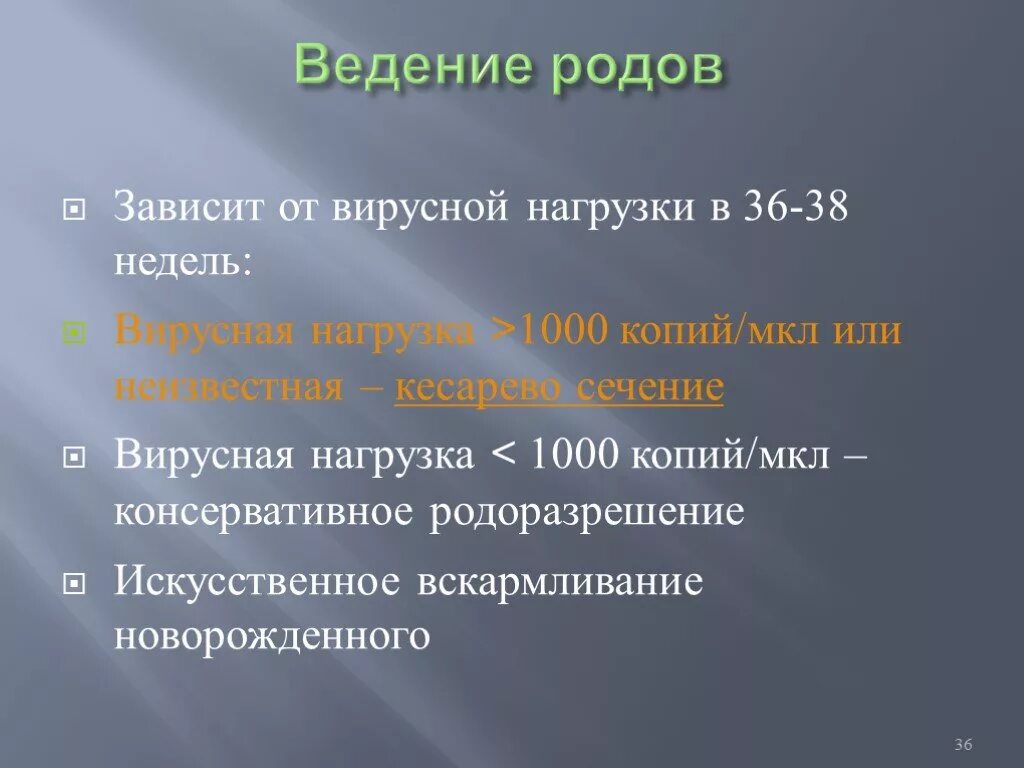 Ведение родов

Зависит от вирусной нагрузки в 36-38 недель:

Вирусная нагрузка >1000 копий/мкл или неизвестная – кесарево сечение

Вирусная нагрузка < 1000 копий/мкл – консервативное родоразрешение

Искусственное вскармливание новорожденного

36